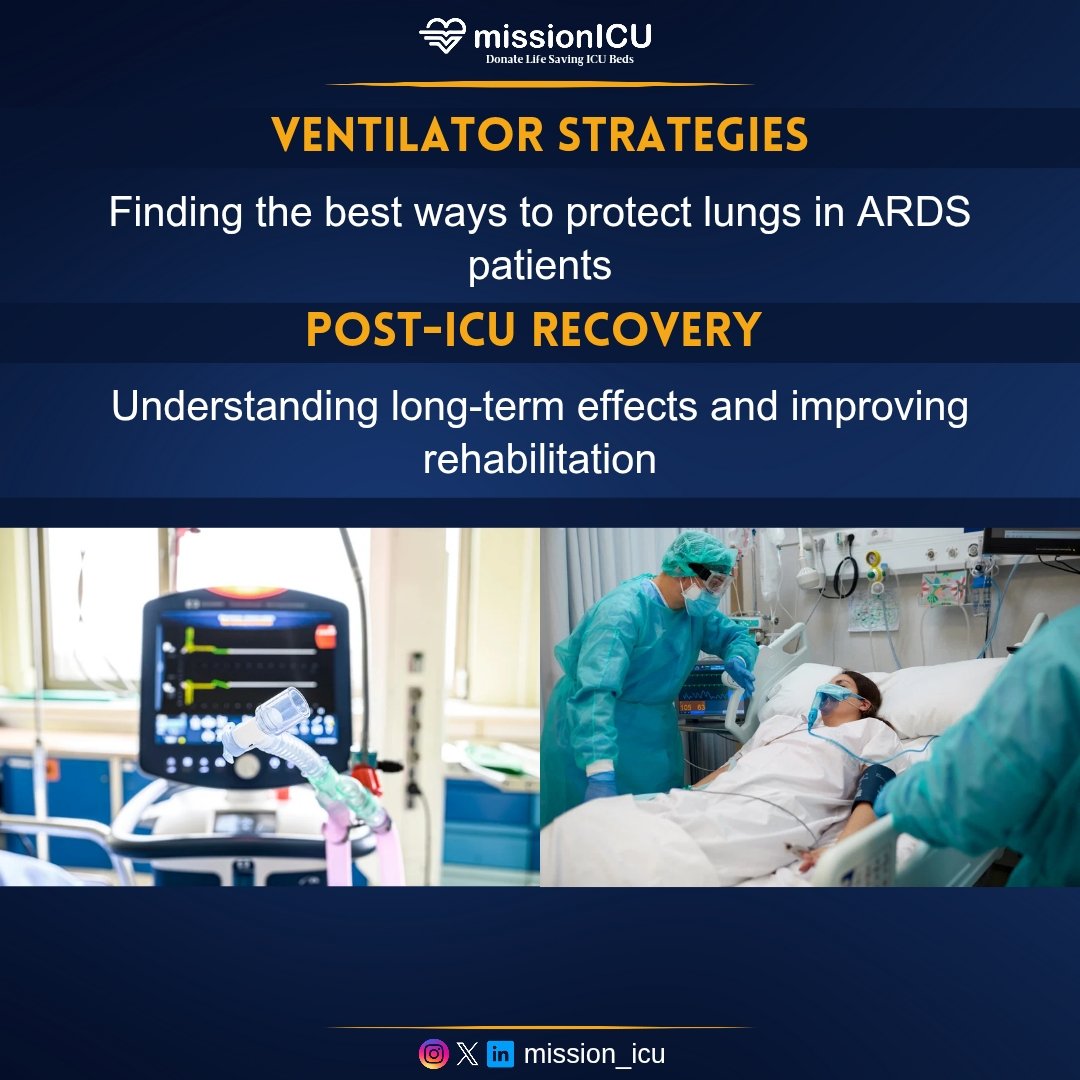 missionICU
Donate Life Saving ICU Beds

VENTILATOR STRATEGIES

Finding the best ways to protect lungs in ARDS patients

POST-ICU RECOVERY

Understanding long-term effects and improving rehabilitation

mission_icu